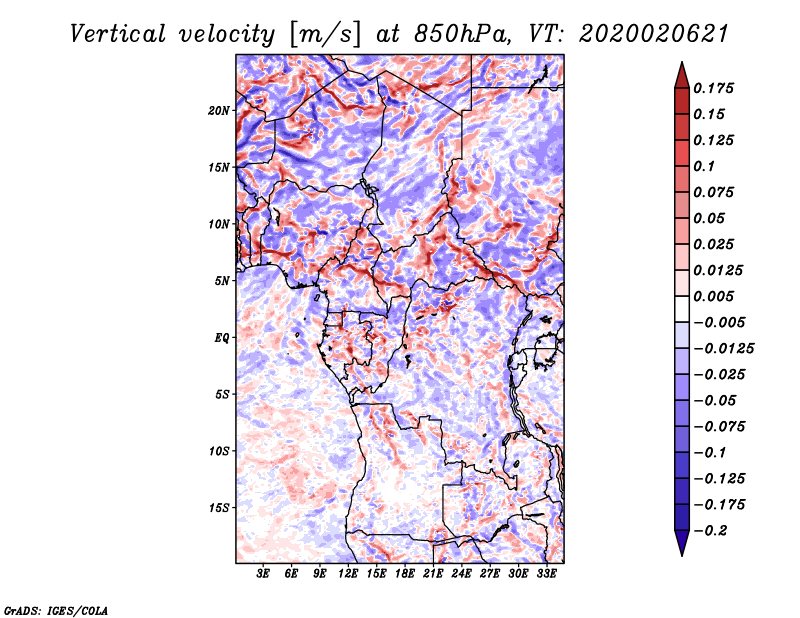 Vertical velocity [m/s] at 850hPa, VT: 2020020621

20N
15N
10N
5N
EQ
5S
10S
15S

3E 6E 9E 12E 15E 18E 21E 24E 27E 30E 33E

0.175
0.15
0.125
0.1
0.075
0.05
0.025
0.0125
0.005
−0.005
−0.0125
−0.025
−0.05
−0.075
−0.1
−0.125
−0.175
−0.2

GrADS: IGES/COLA